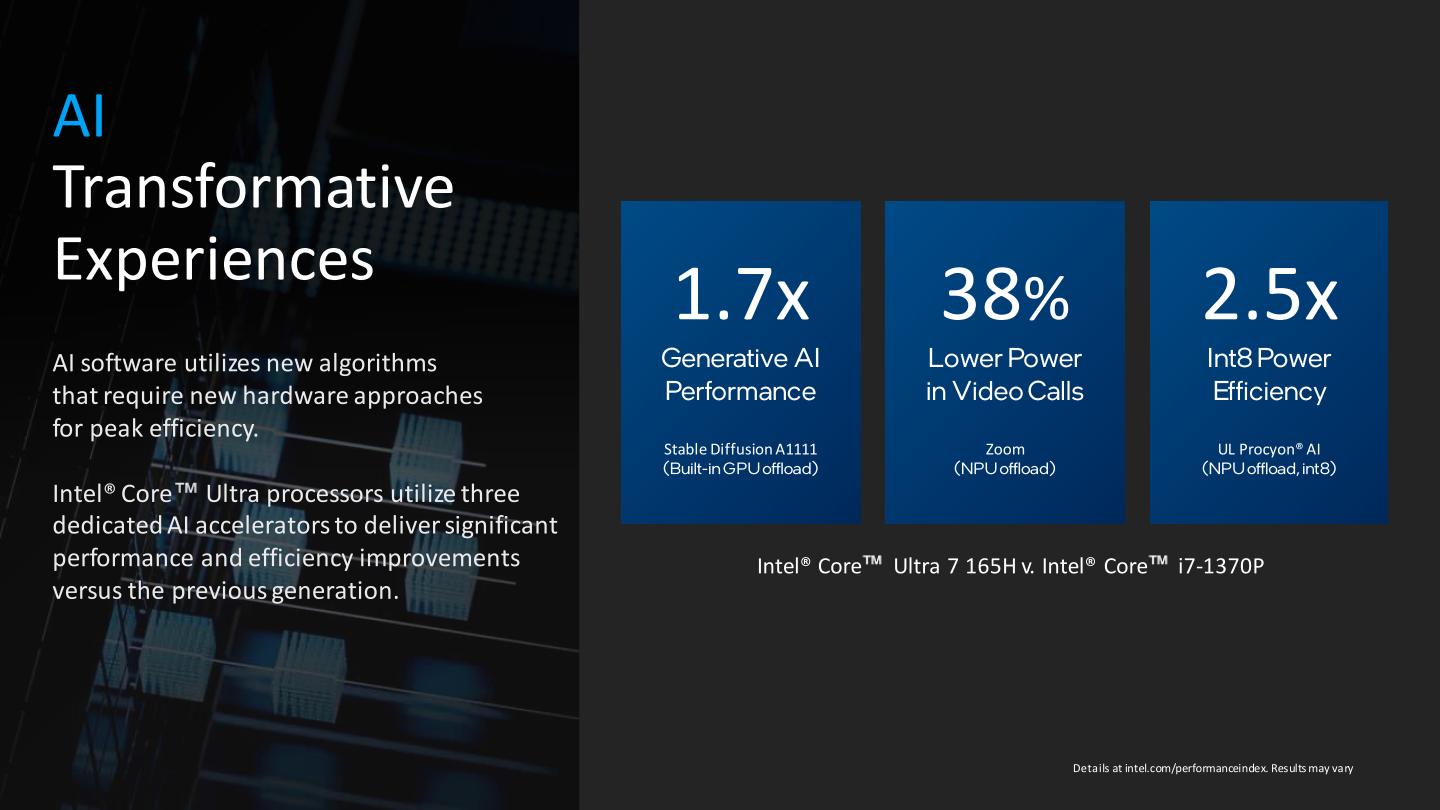 AI
Transformative Experiences

AI software utilizes new algorithms that require new hardware approaches for peak efficiency.

Intel® Core™ Ultra processors utilize three dedicated AI accelerators to deliver significant performance and efficiency improvements versus the previous generation.

1.7x
Generative AI Performance

Stable Diffusion A1111
(Built-in GPU offload)

38%
Lower Power in Video Calls

Zoom
(NPU offload)

2.5x
Int8 Power Efficiency

UL Procyon® AI
(NPU offload, int8)

Intel® Core™ Ultra 7 165H v. Intel® Core™ i7-1370P

Details at intel.com/performanceindex. Results may vary